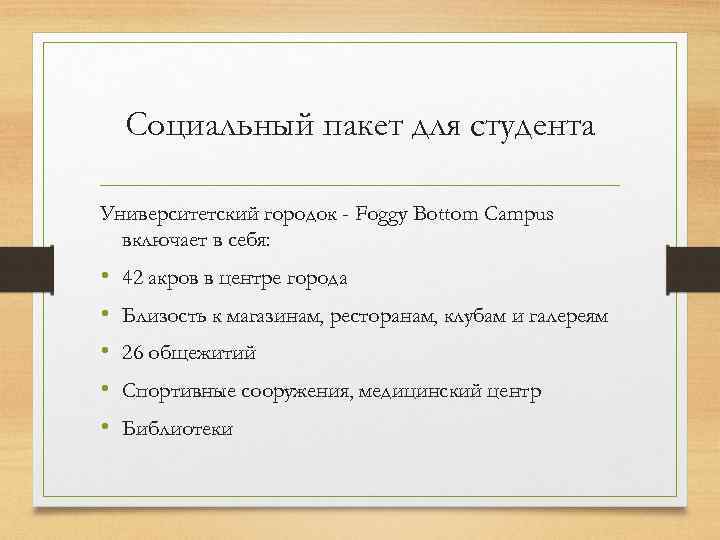 Социальный пакет для студента

Университетский городок - Foggy Bottom Campus включает в себя:

• 42 акров в центре города
• Близость к магазинам, ресторанам, клубам и галереям
• 26 общежитий
• Спортивные сооружения, медицинский центр
• Библиотеки